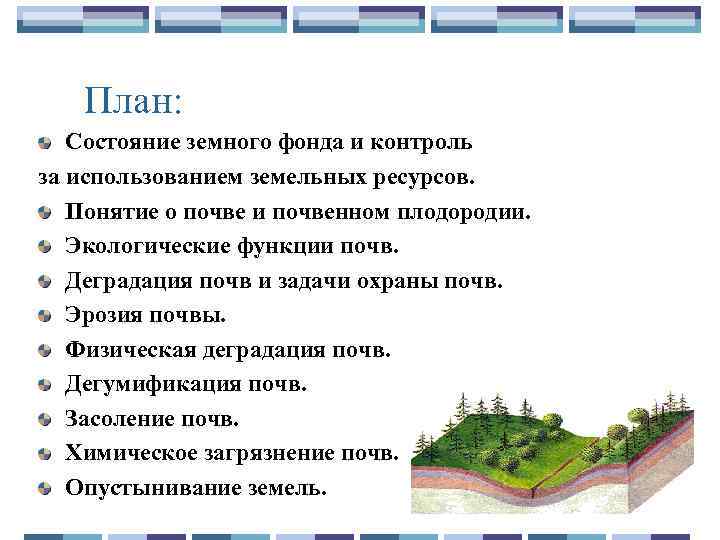 План:

Состояние земного фонда и контроль за использованием земельных ресурсов.

Понятие о почве и почвенном плодородии.

Экологические функции почв.

Деградация почв и задачи охраны почв.

Эрозия почвы.

Физическая деградация почв.

Дегумификация почв.

Засоление почв.

Химическое загрязнение почв.

Опустынивание земель.